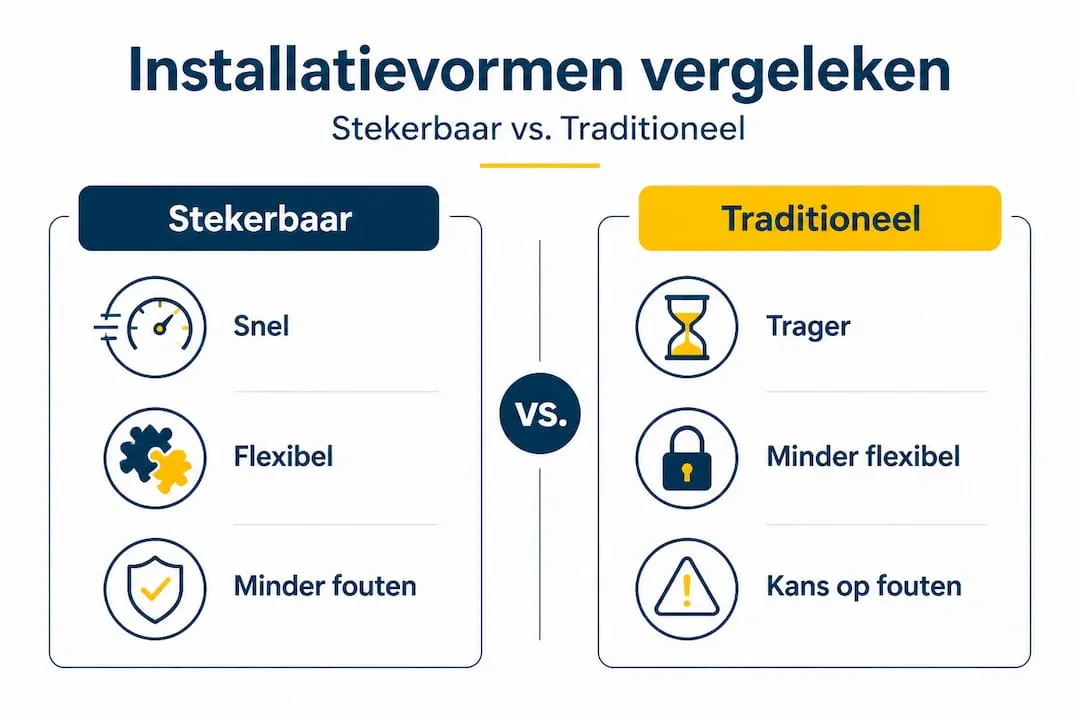 Installatievormen vergeleken

Stekerbaar vs. Traditioneel

Stekerbaar

Snel

Flexibel

Minder fouten

VS.

Traditioneel

Trager

Minder flexibel

Kans op fouten